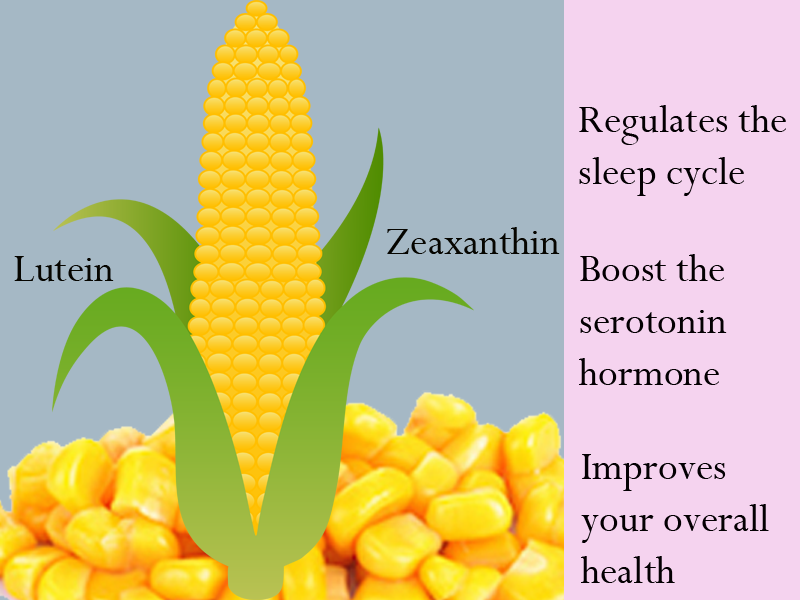 Lutein

Zeaxanthin

Regulates the sleep cycle

Boost the serotonin hormone

Improves your overall health